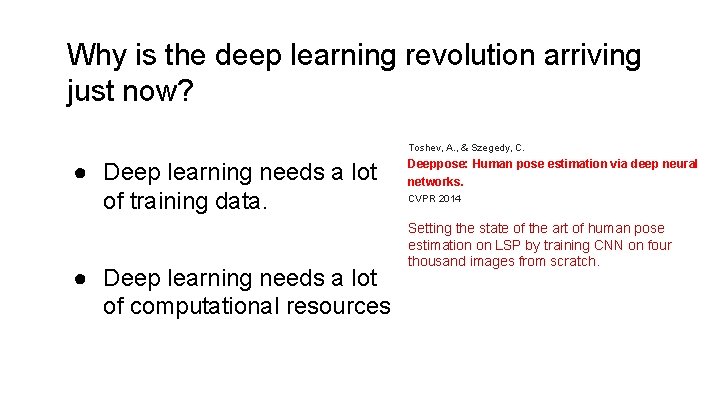 Why is the deep learning revolution arriving just now?

● Deep learning needs a lot of training data.

● Deep learning needs a lot of computational resources

Toshev, A., & Szegedy, C.
Deeppose: Human pose estimation via deep neural networks.
CVPR 2014

Setting the state of the art of human pose estimation on LSP by training CNN on four thousand images from scratch.